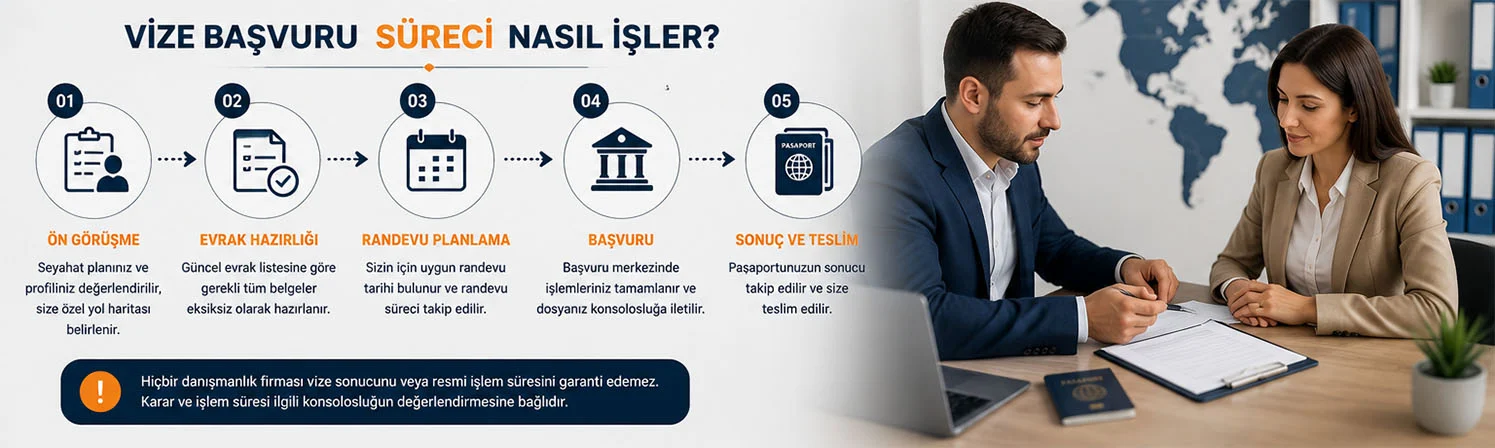 VİZE BAŞVURU SÜRECİ NASIL İŞLER?

01

ÖN GÖRÜŞME

Seyahat planınız ve profiliniz değerlendirilir, size özel yol haritası belirlenir.

02

EVRAK HAZIRLIĞI

Güncel evrak listesine göre gerekli tüm belgeler eksiksiz olarak hazırlanır.

03

RANDEVU PLANLAMA

Sizin için uygun randevu tarihi bulunur ve randevu süreci takip edilir.

04

BAŞVURU

Başvuru merkezinde işlemleriniz tamamlanır ve dosyanız konsolosluğa iletilir.

05

PASAPORT

SONUÇ VE TESLİM

Pasaportunuzun sonucu takip edilir ve size teslim edilir.

!

Hiçbir danışmanlık firması vize sonucunu veya resmi işlem süresini garanti edemez. Karar ve işlem süresi ilgili konsolosluğun değerlendirmesine bağlıdır.

PASAPORT